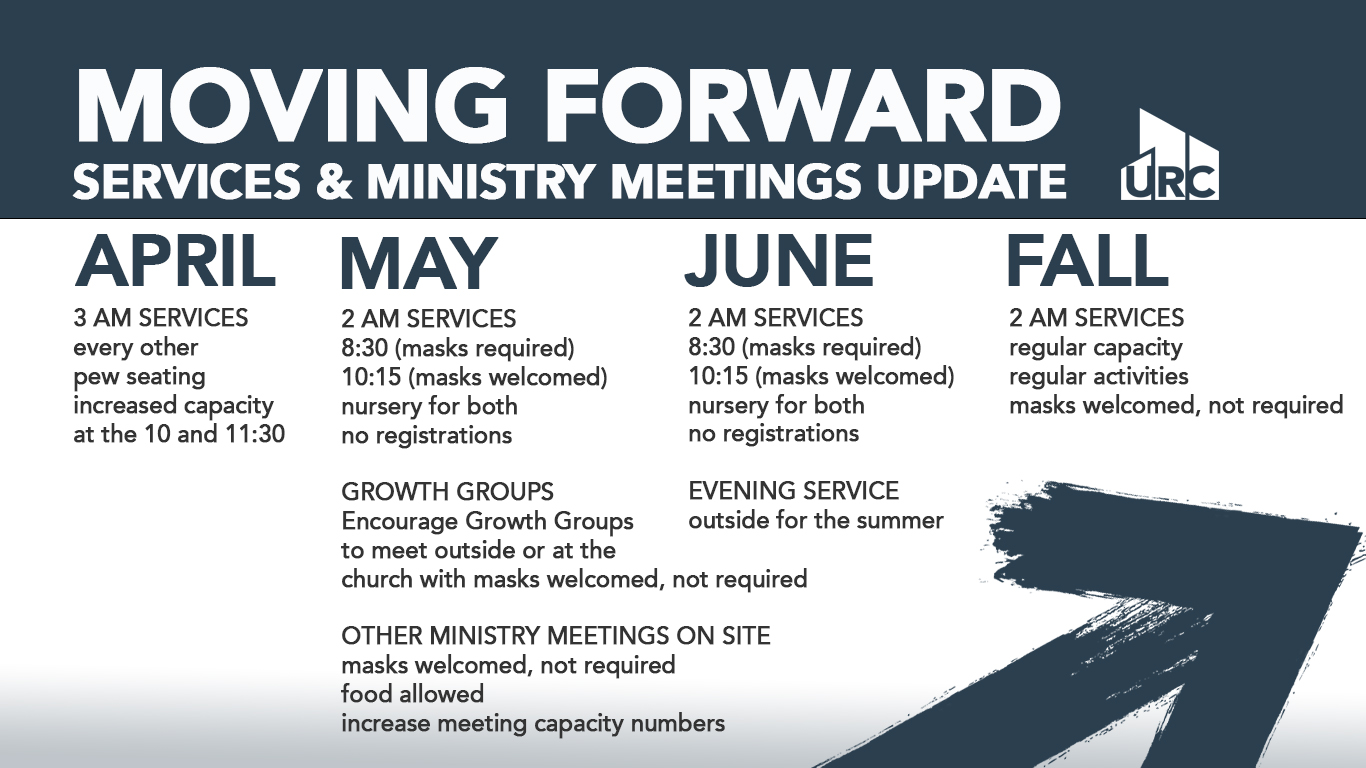 MOVING FORWARD
SERVICES & MINISTRY MEETINGS UPDATE

URC

APRIL
3 AM SERVICES
every other pew seating
increased capacity at the 10 and 11:30

MAY
2 AM SERVICES
8:30 (masks required)
10:15 (masks welcomed)
nursery for both
no registrations

GROWTH GROUPS
Encourage Growth Groups to meet outside or at the church with masks welcomed, not required

OTHER MINISTRY MEETINGS ON SITE
masks welcomed, not required
food allowed
increase meeting capacity numbers

JUNE
2 AM SERVICES
8:30 (masks required)
10:15 (masks welcomed)
nursery for both
no registrations

EVENING SERVICE
outside for the summer

FALL
2 AM SERVICES
regular capacity
regular activities
masks welcomed, not required